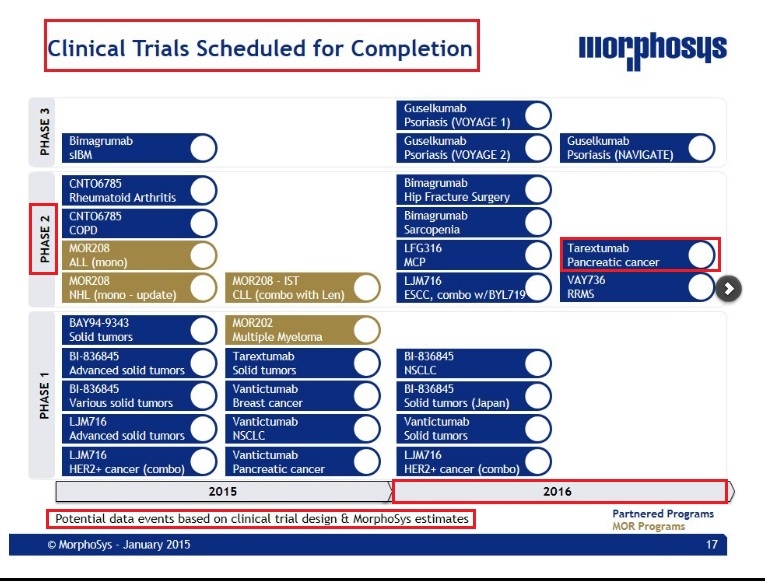 Clinical Trials Scheduled for Completion

morphosys

PHASE 3

Bimagrumab
sIBM

Guselkumab
Psoriasis (VOYAGE 1)

Guselkumab
Psoriasis (VOYAGE 2)

Guselkumab
Psoriasis (NAVIGATE)

PHASE 2

CNTO6785
Rheumatoid Arthritis

CNTO6785
COPD

MOR208
ALL (mono)

MOR208
NHL (mono - update)

MOR208 - IST
CLL (combo with Len)

Bimagrumab
Hip Fracture Surgery

Bimagrumab
Sarcopenia

LFG316
MCP

LJM716
ESCC, combo w/BYL719

Tarextumab
Pancreatic cancer

VAY736
RRMS

PHASE 1

BAY94-9343
Solid tumors

BI-836845
Advanced solid tumors

BI-836845
Various solid tumors

LJM716
Advanced solid tumors

LJM716
HER2+ cancer (combo)

MOR202
Multiple Myeloma

Tarextumab
Solid tumors

Vantictumab
Breast cancer

Vantictumab
NSCLC

Vantictumab
Pancreatic cancer

BI-836845
NSCLC

BI-836845
Solid tumors (Japan)

Vantictumab
Solid tumors

LJM716
HER2+ cancer (combo)

2015

2016

Potential data events based on clinical trial design & MorphoSys estimates

Partnered Programs
MOR Programs

© MorphoSys - January 2015

17